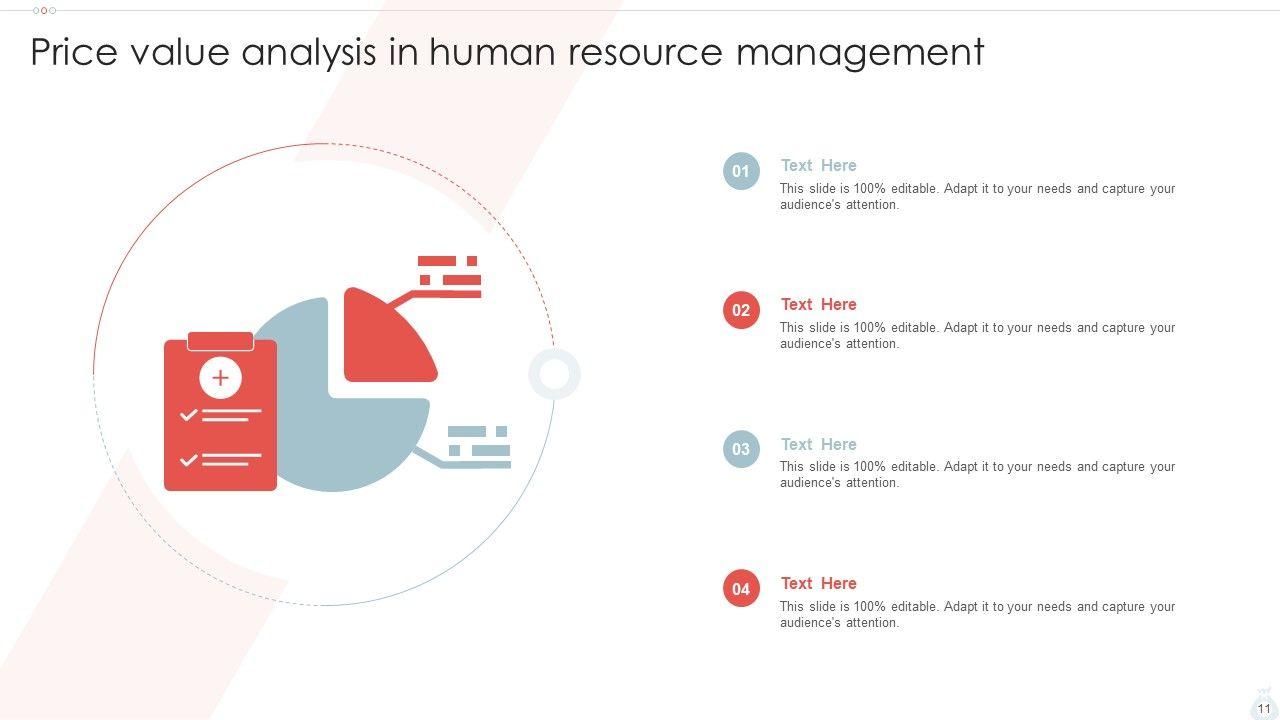 Price value analysis in human resource management

01
Text Here
This slide is 100% editable. Adapt it to your needs and capture your audience's attention.

02
Text Here
This slide is 100% editable. Adapt it to your needs and capture your audience's attention.

03
Text Here
This slide is 100% editable. Adapt it to your needs and capture your audience's attention.

04
Text Here
This slide is 100% editable. Adapt it to your needs and capture your audience's attention.

11